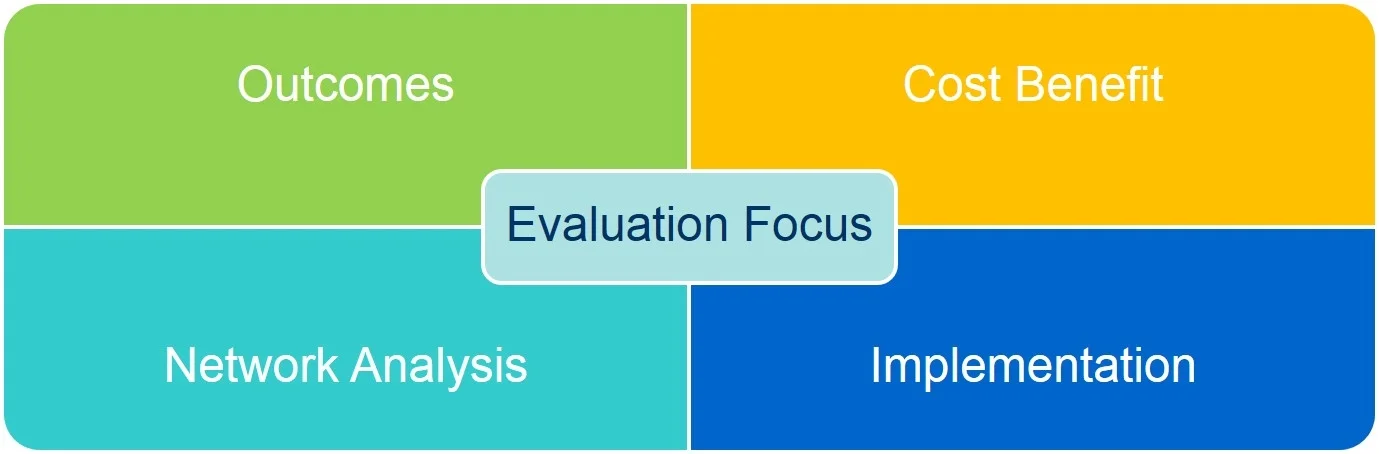 Outcomes

Cost Benefit

Evaluation Focus

Network Analysis

Implementation